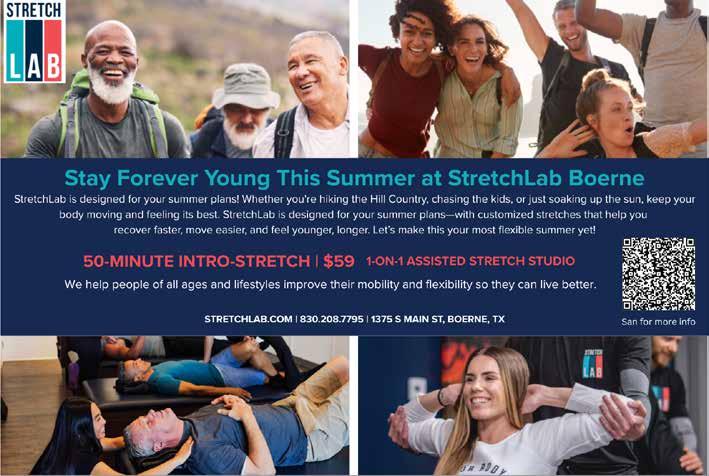 STRETCH LAB

Stay Forever Young This Summer at StretchLab Boerne

StretchLab is designed for your summer plans! Whether you're hiking the Hill Country, chasing the kids, or just soaking up the sun, keep your body moving and feeling its best. StretchLab is designed for your summer plans—with customized stretches that help you recover faster, move easier, and feel younger, longer. Let's make this your most flexible summer yet!

50-MINUTE INTRO-STRETCH | $59 1-ON-1 ASSISTED STRETCH STUDIO

We help people of all ages and lifestyles improve their mobility and flexibility so they can live better.

STRETCHLAB.COM | 830.208.7795 | 1375 S MAIN ST, BOERNE, TX

San for more info

STRETCH LAB